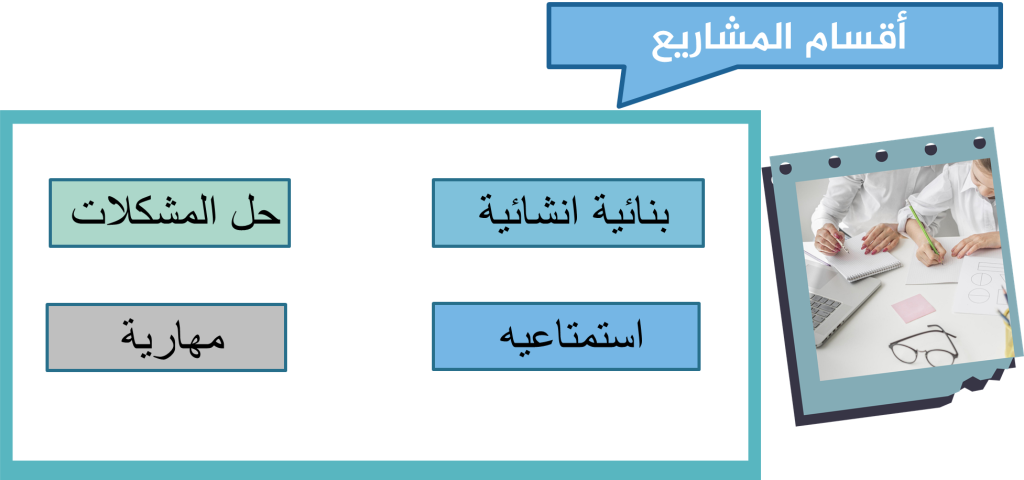 أقسام المشاريع

بنائية انشائية

حل المشكلات

استمتاعيه

مهارية